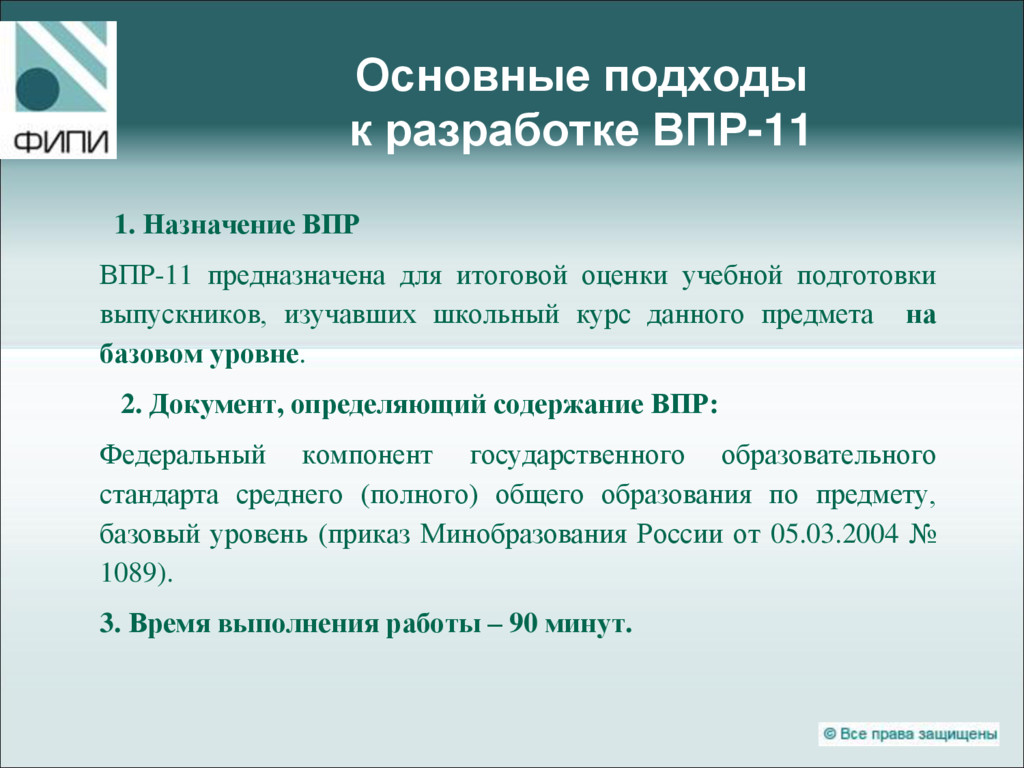 ФИПИ

Основные подходы к разработке ВПР-11

1. Назначение ВПР

ВПР-11 предназначена для итоговой оценки учебной подготовки выпускников, изучавших школьный курс данного предмета на базовом уровне.

2. Документ, определяющий содержание ВПР:

Федеральный компонент государственного образовательного стандарта среднего (полного) общего образования по предмету, базовый уровень (приказ Минобразования России от 05.03.2004 № 1089).

3. Время выполнения работы – 90 минут.

© Все права защищены